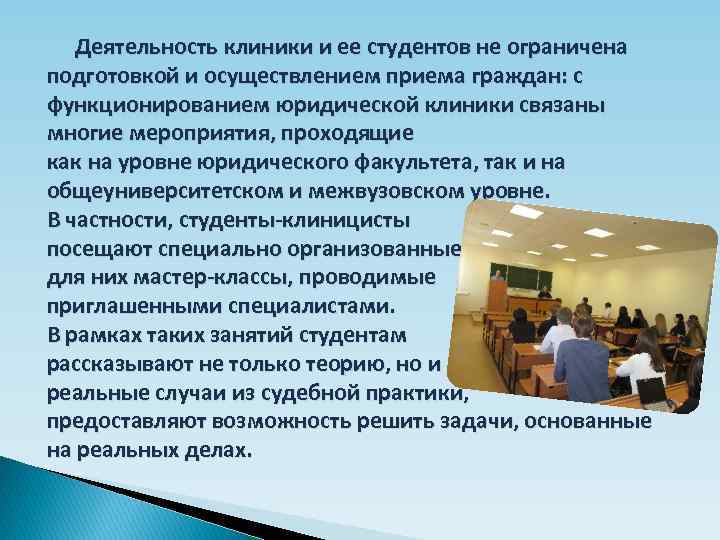 Деятельность клиники и ее студентов не ограничена подготовкой и осуществлением приема граждан: с функционированием юридической клиники связаны многие мероприятия, проходящие как на уровне юридического факультета, так и на общеуниверситетском и межвузовском уровне. В частности, студенты-клиницисты посещают специально организованные для них мастер-классы, проводимые приглашенными специалистами. В рамках таких занятий студентам рассказывают не только теорию, но и реальные случаи из судебной практики, предоставляют возможность решить задачи, основанные на реальных делах.